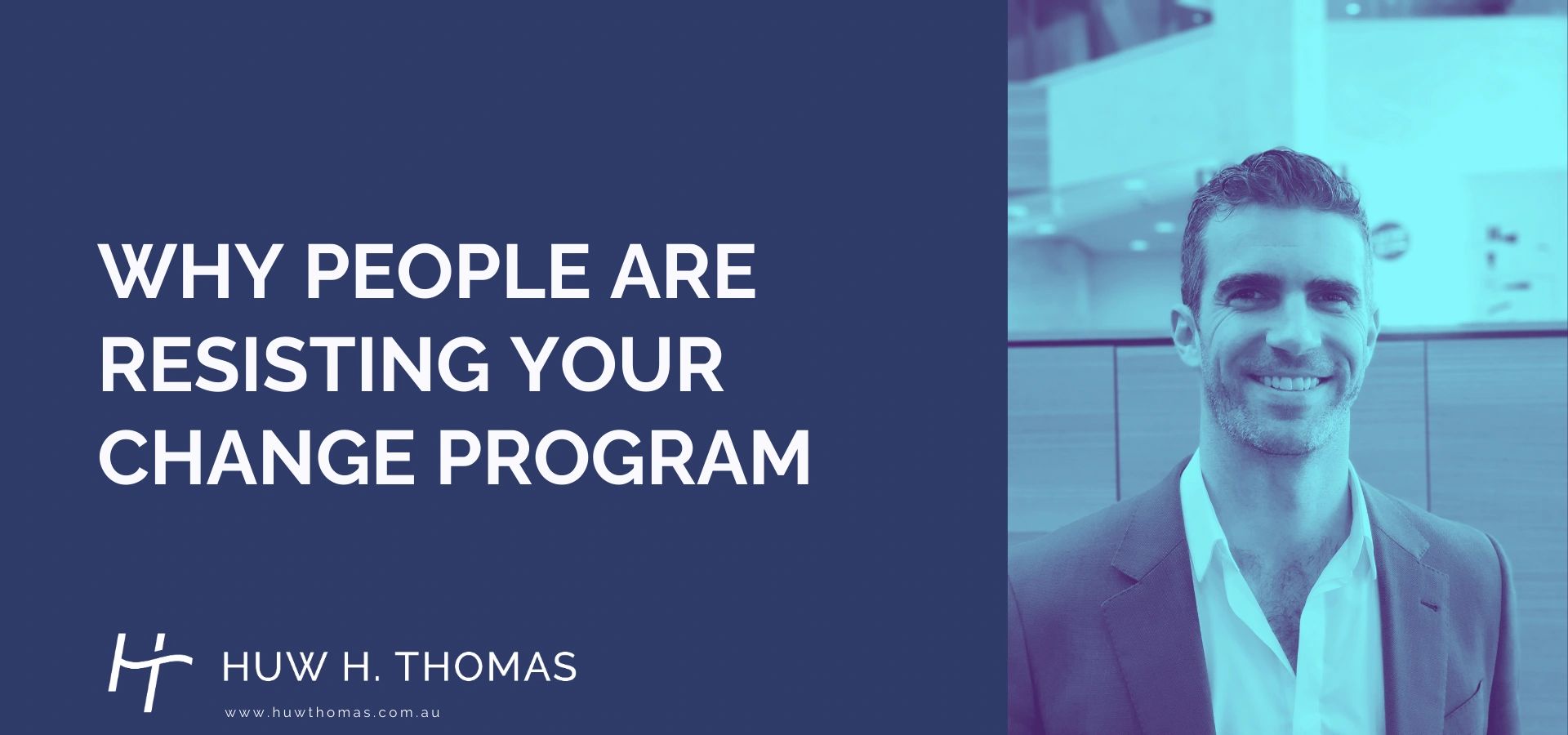 WHY PEOPLE ARE RESISTING YOUR CHANGE PROGRAM

HT HUW H. THOMAS

www.huwthomas.com.au